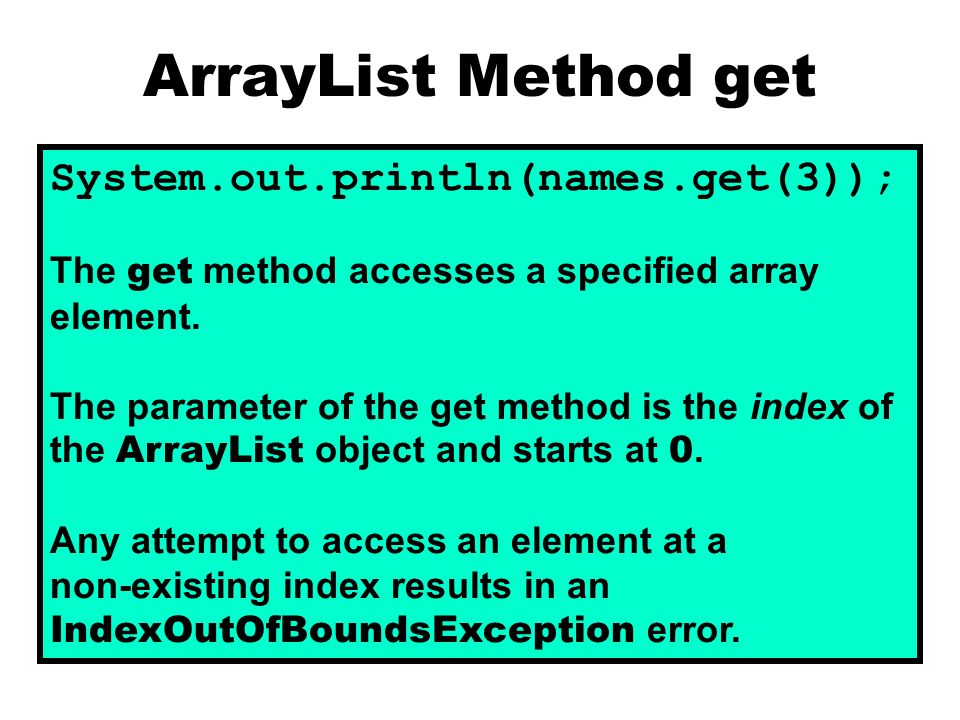 ArrayList Method get

System.out.println(names.get(3));

The get method accesses a specified array element.

The parameter of the get method is the index of the ArrayList object and starts at 0.

Any attempt to access an element at a non-existing index results in an IndexOutOfBoundsException error.